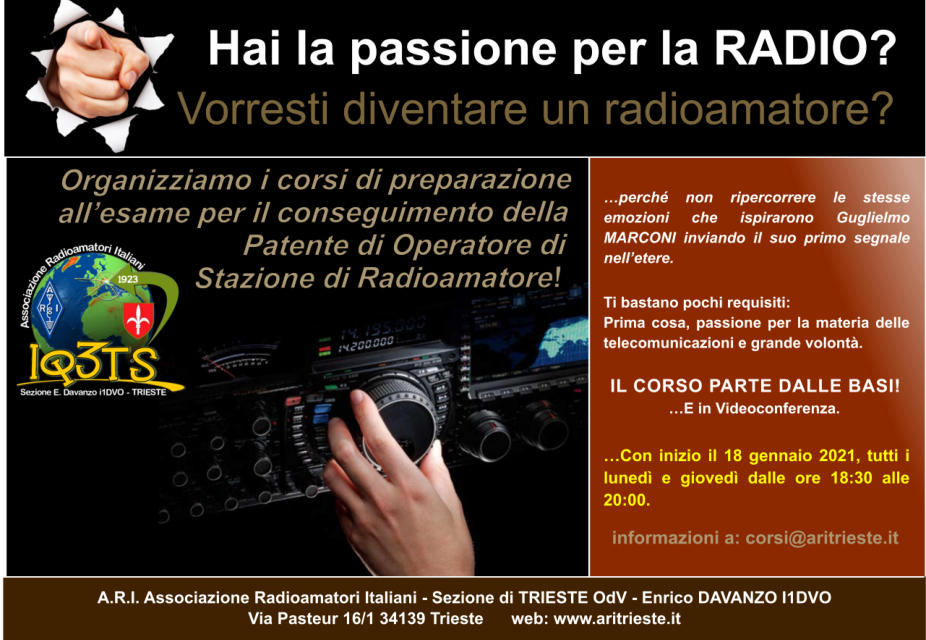 Hai la passione per la RADIO?
Vorresti diventare un radioamatore?

Organizziamo i corsi di preparazione all'esame per il conseguimento della Patente di Operatore di Stazione di Radioamatore!

Associazione Radioamatori Italiani
1923
ARI
IQ3TS
Sezione E. Davanzo I1DVO - TRIESTE

14.195.000
14.200.000

…perché non ripercorrere le stesse emozioni che ispirarono Guglielmo MARCONI inviando il suo primo segnale nell'etere.

Ti bastano pochi requisiti:
Prima cosa, passione per la materia delle telecomunicazioni e grande volontà.

IL CORSO PARTE DALLE BASI!
…E in Videoconferenza.

…Con inizio il 18 gennaio 2021, tutti i lunedì e giovedì dalle ore 18:30 alle 20:00.

informazioni a: corsi@aritrieste.it

A.R.I. Associazione Radioamatori Italiani - Sezione di TRIESTE OdV - Enrico DAVANZO I1DVO
Via Pasteur 16/1 34139 Trieste web: www.aritrieste.it